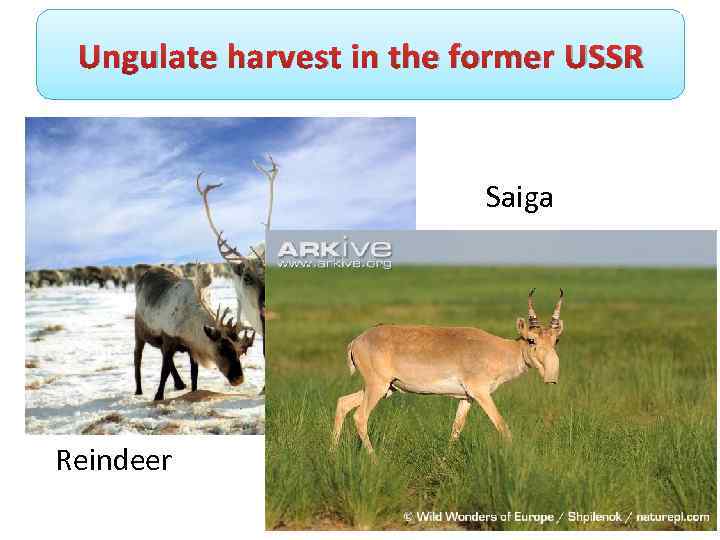 Ungulate harvest in the former USSR

Saiga

ARKive
www.arkive.org

Reindeer

© Wild Wonders of Europe / Shpilenok / naturepl.com